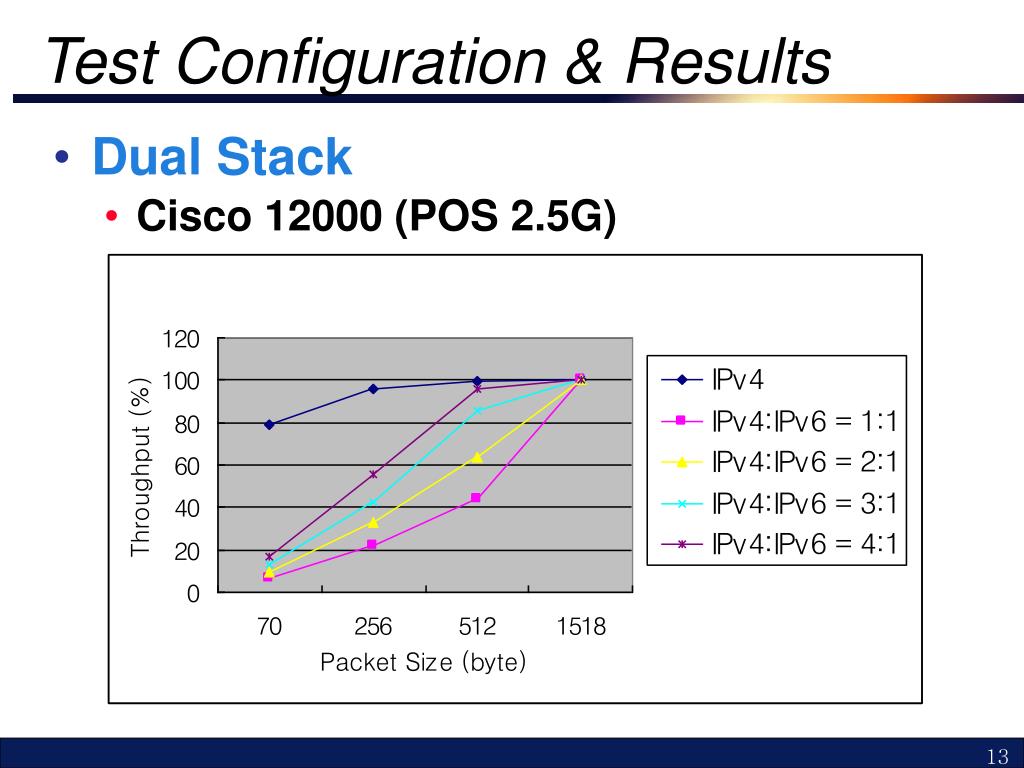 Test Configuration & Results

• Dual Stack
  • Cisco 12000 (POS 2.5G)

120
100
80
60
40
20
0
Throughput (%)
70 256 512 1518
Packet Size (byte)

IPv4
IPv4:IPv6 = 1:1
IPv4:IPv6 = 2:1
IPv4:IPv6 = 3:1
IPv4:IPv6 = 4:1

13